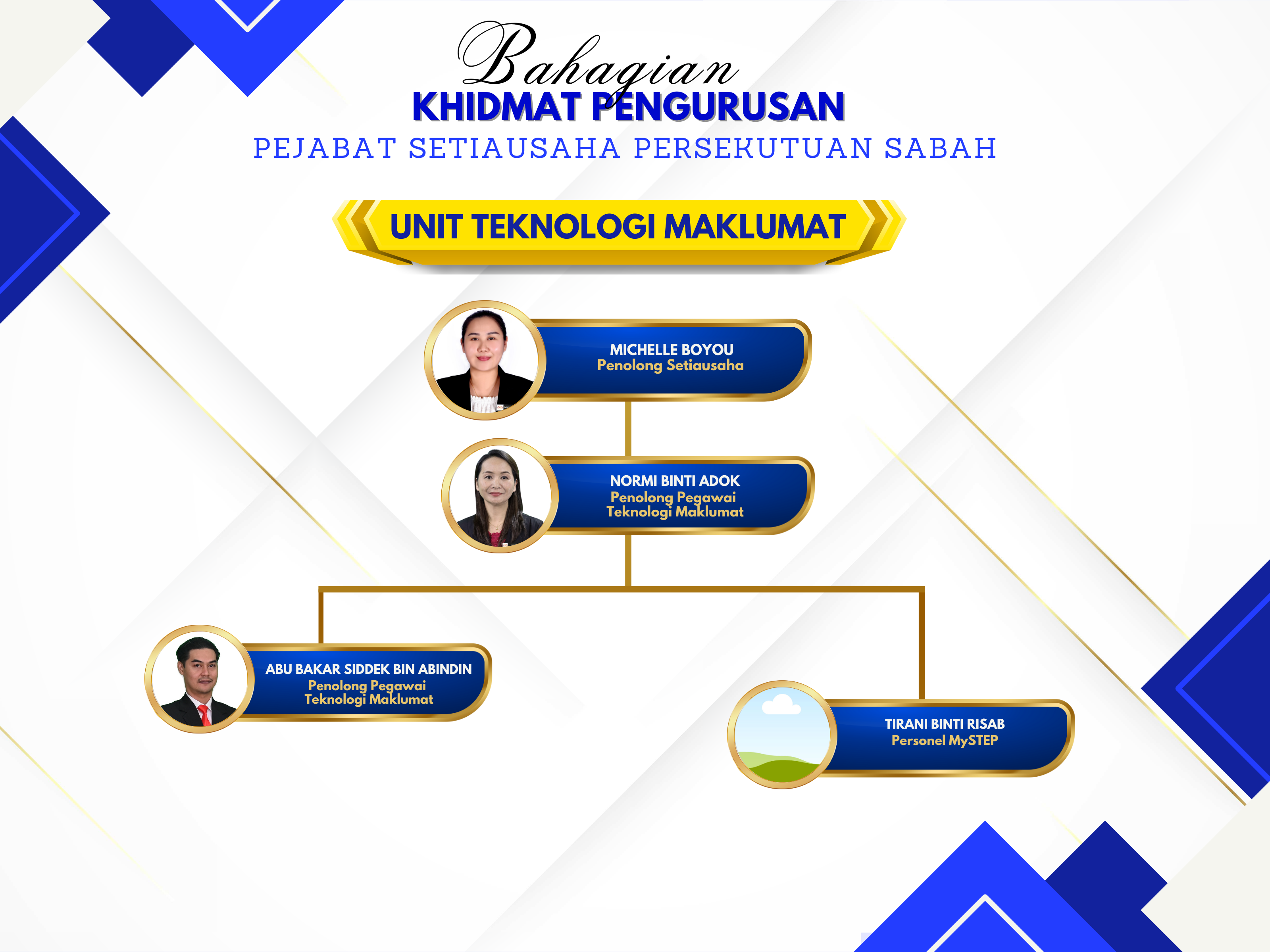 Bahagian
KHIDMAT PENGURUSAN
PEJABAT SETIAUSAHA PERSEKUTUAN SABAH

UNIT TEKNOLOGI MAKLUMAT

MICHELLE BOYOU
Penolong Setiausaha

NORMI BINTI ADOK
Penolong Pegawai Teknologi Maklumat

ABU BAKAR SIDDEK BIN ABINDIN
Penolong Pegawai Teknologi Maklumat

TIRANI BINTI RISAB
Personel MySTEP